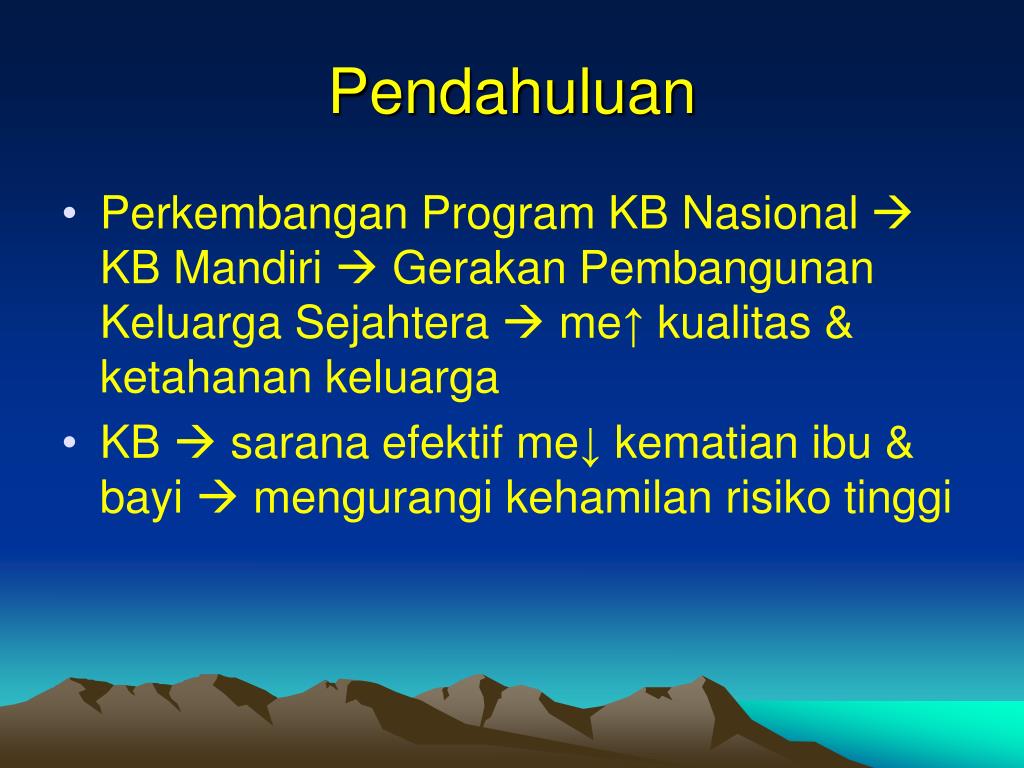 Pendahuluan

• Perkembangan Program KB Nasional → KB Mandiri → Gerakan Pembangunan Keluarga Sejahtera → me↑ kualitas & ketahanan keluarga

• KB → sarana efektif me↓ kematian ibu & bayi → mengurangi kehamilan risiko tinggi